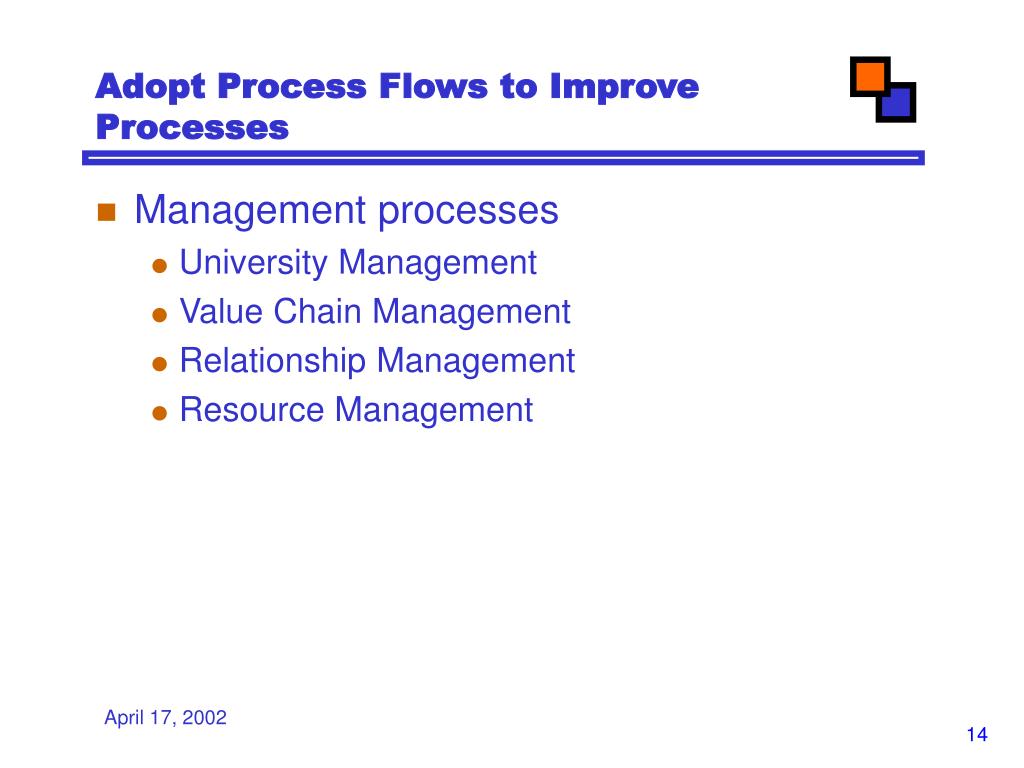 Adopt Process Flows to Improve Processes

Management processes
University Management
Value Chain Management
Relationship Management
Resource Management

April 17, 2002

14